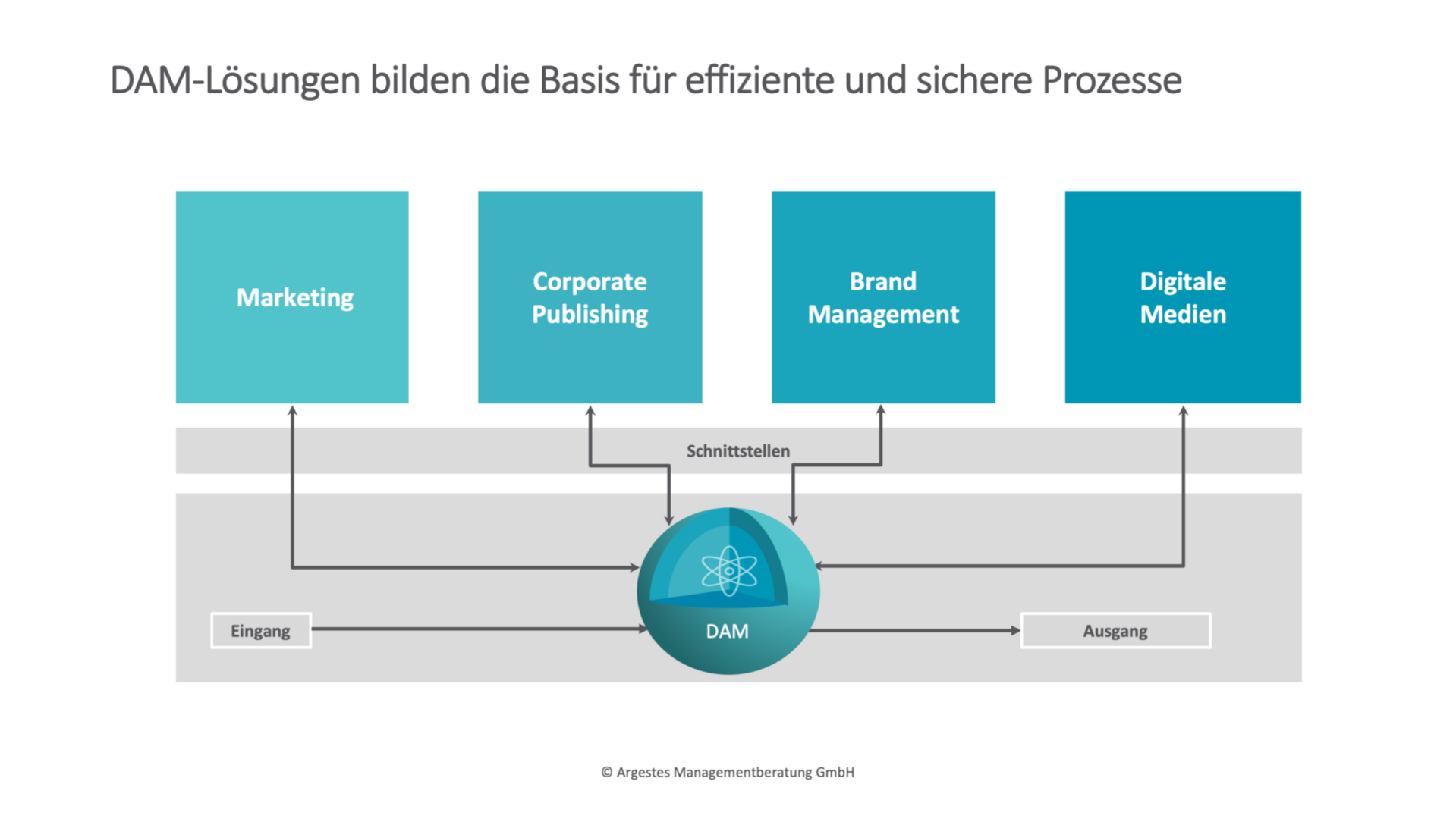 DAM-Lösungen bilden die Basis für effiziente und sichere Prozesse

Marketing

Corporate Publishing

Brand Management

Digitale Medien

Schnittstellen

Eingang

DAM

Ausgang

© Argestes Managementberatung GmbH